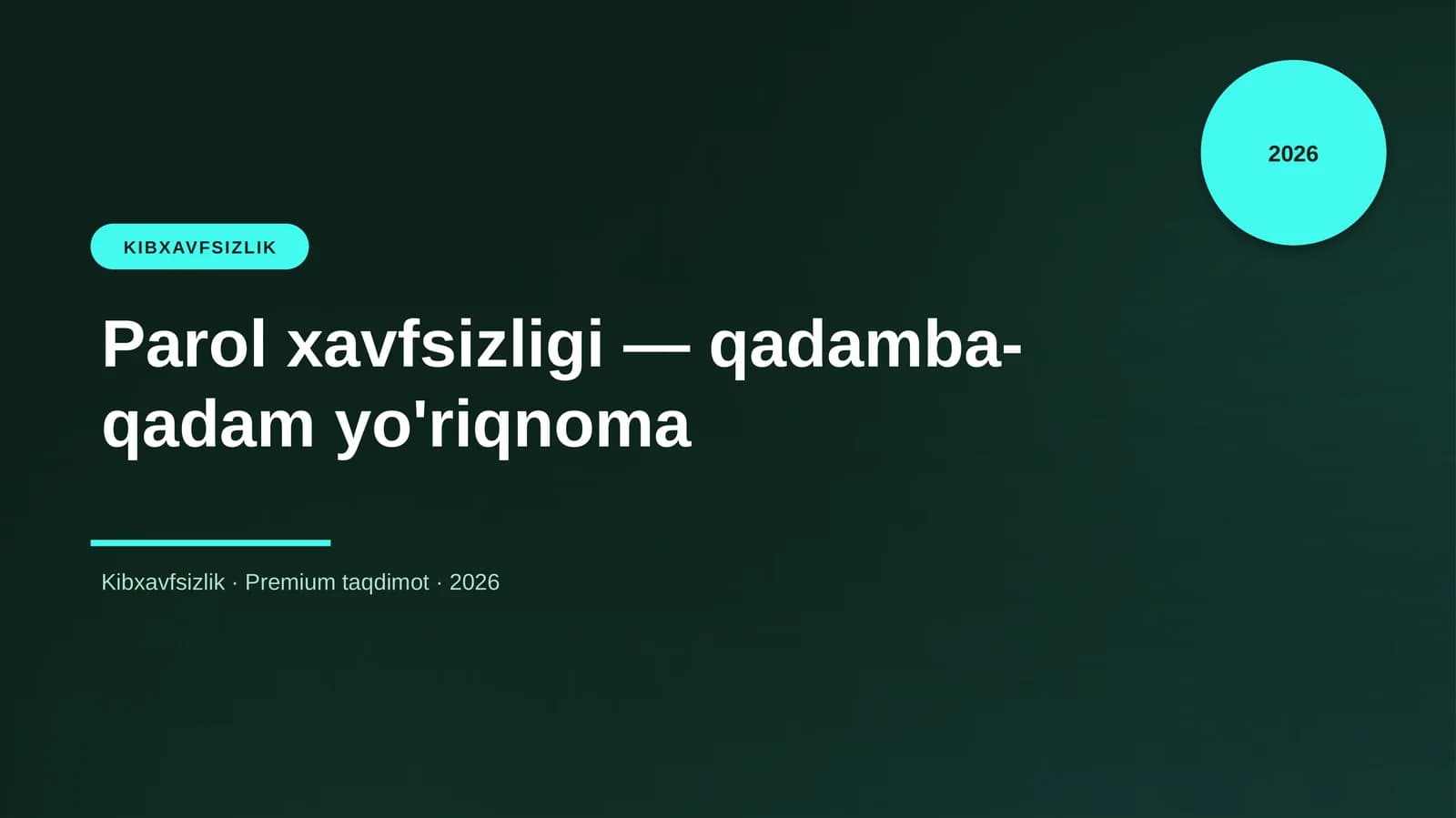 2026

KIBXAVFSIZLIK

Parol xavfsizligi — qadamba-qadam yo'riqnoma

Kibxavfsizlik · Premium taqdimot · 2026